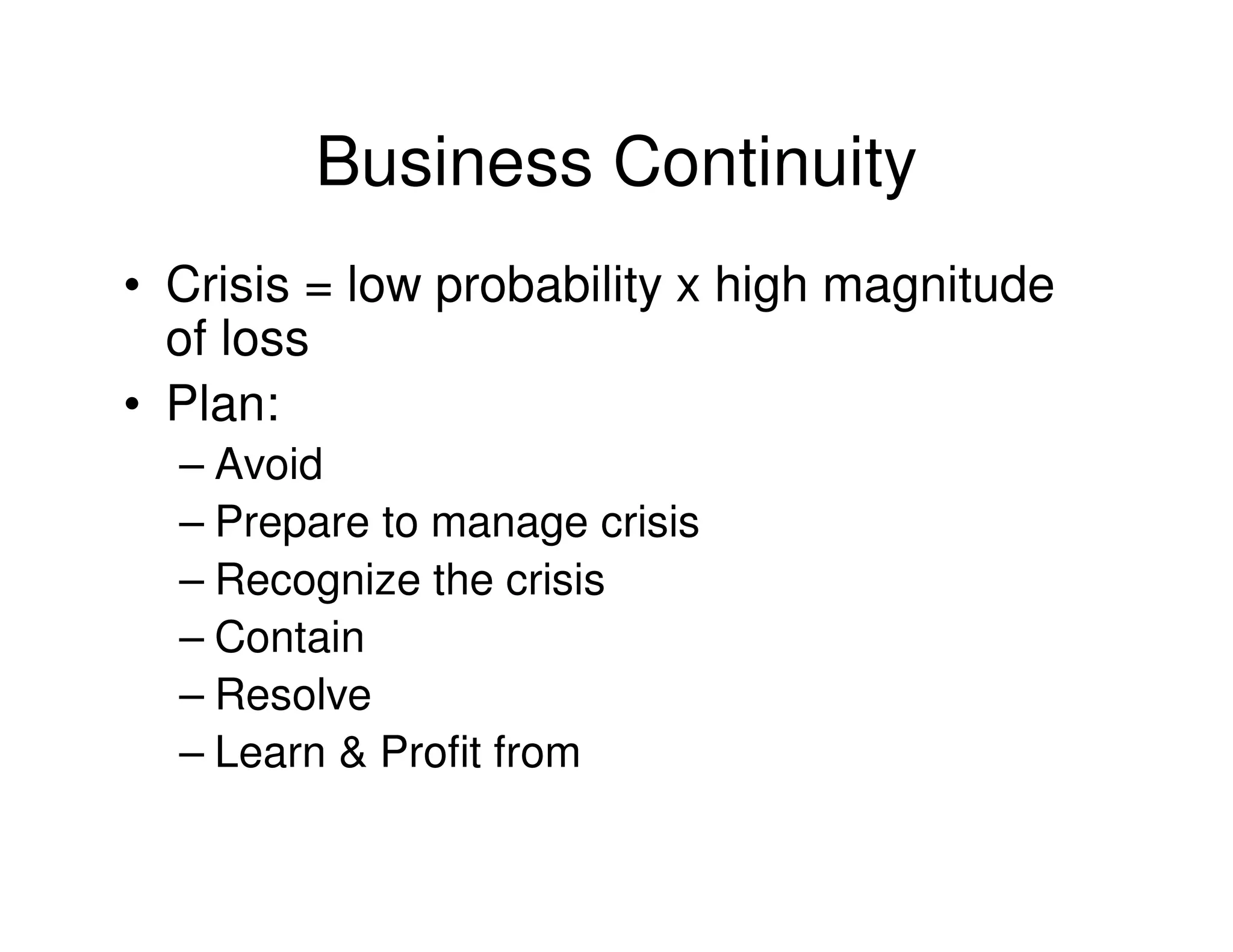 Business Continuity

• Crisis = low probability x high magnitude of loss

• Plan:
– Avoid
– Prepare to manage crisis
– Recognize the crisis
– Contain
– Resolve
– Learn & Profit from